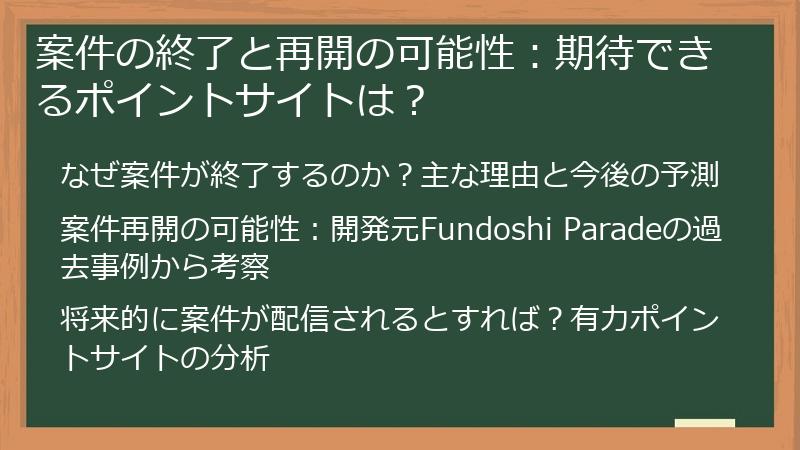 案件の終了と再開の可能性：期待できるポイントサイトは？

なぜ案件が終了するのか？主な理由と今後の予測

案件再開の可能性：開発元Fundoshi Paradeの過去事例から考察

将来的に案件が配信されるとすれば？有力ポイントサイトの分析